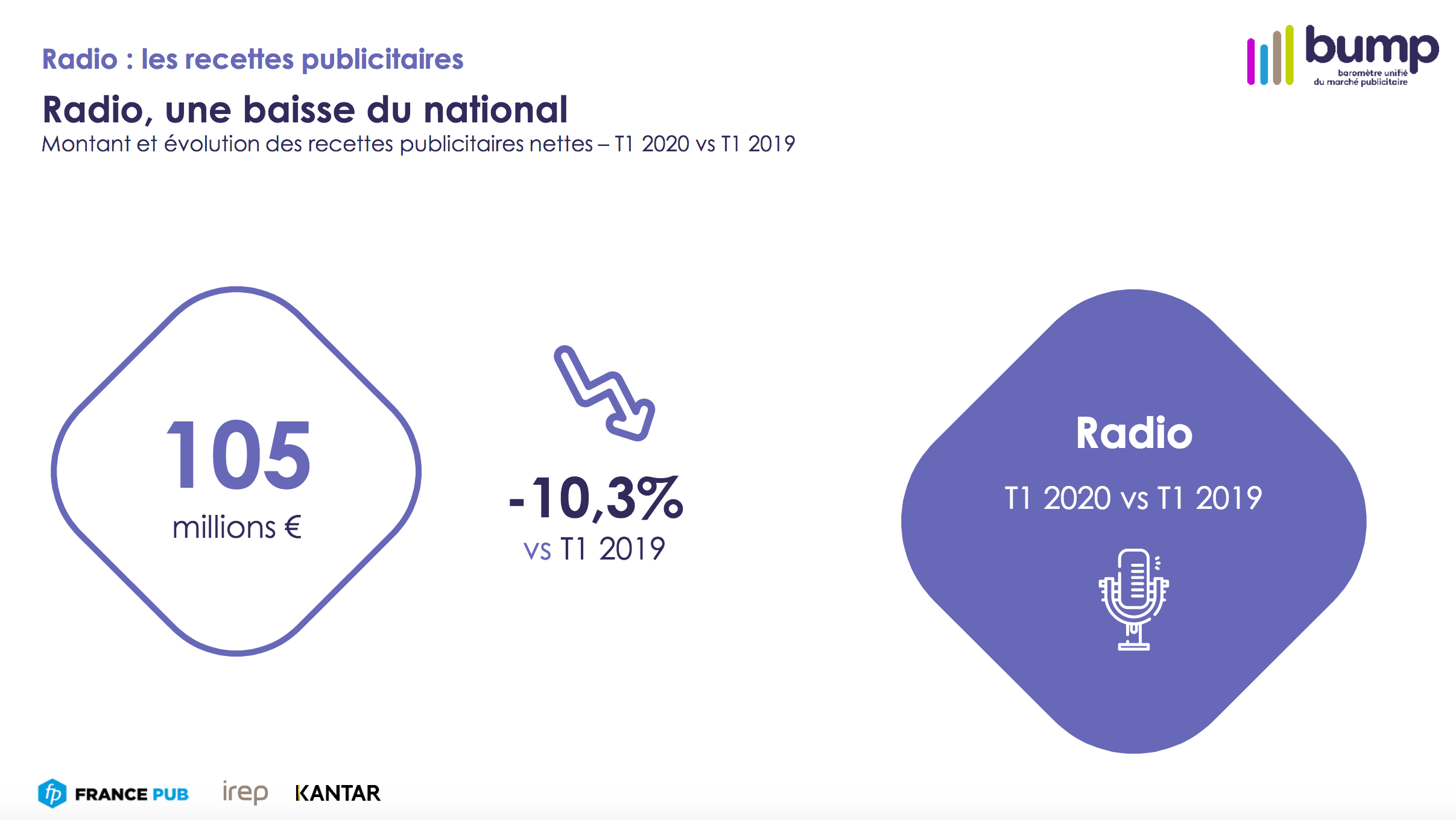 Radio : les recettes publicitaires

bump
baromètre unifié du marché publicitaire

Radio, une baisse du national
Montant et évolution des recettes publicitaires nettes – T1 2020 vs T1 2019

105
millions €

-10,3%
vs T1 2019

Radio
T1 2020 vs T1 2019

fp FRANCE PUB irep KANTAR